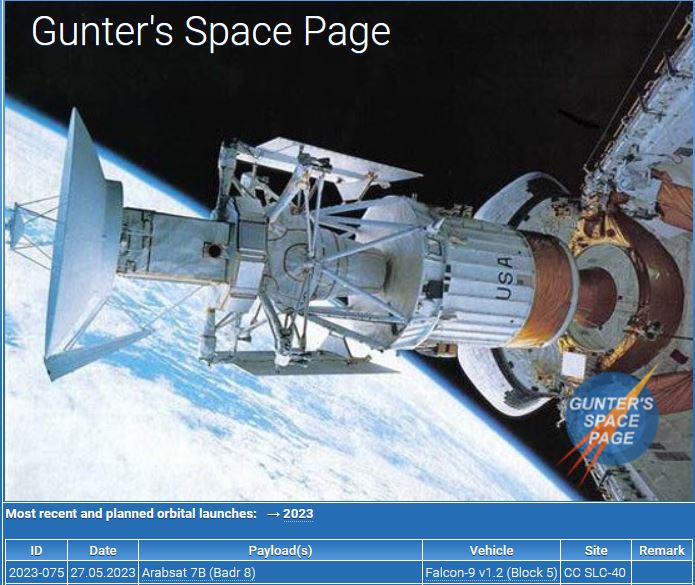 Gunter's Space Page

USA

GUNTER'S SPACE PAGE

Most recent and planned orbital launches: → 2023

| ID | Date | Payload(s) | Vehicle | Site | Remark |
|---|---|---|---|---|---|
| 2023-075 | 27.05.2023 | Arabsat 7B (Badr 8) | Falcon-9 v1.2 (Block 5) | CC SLC-40 | |